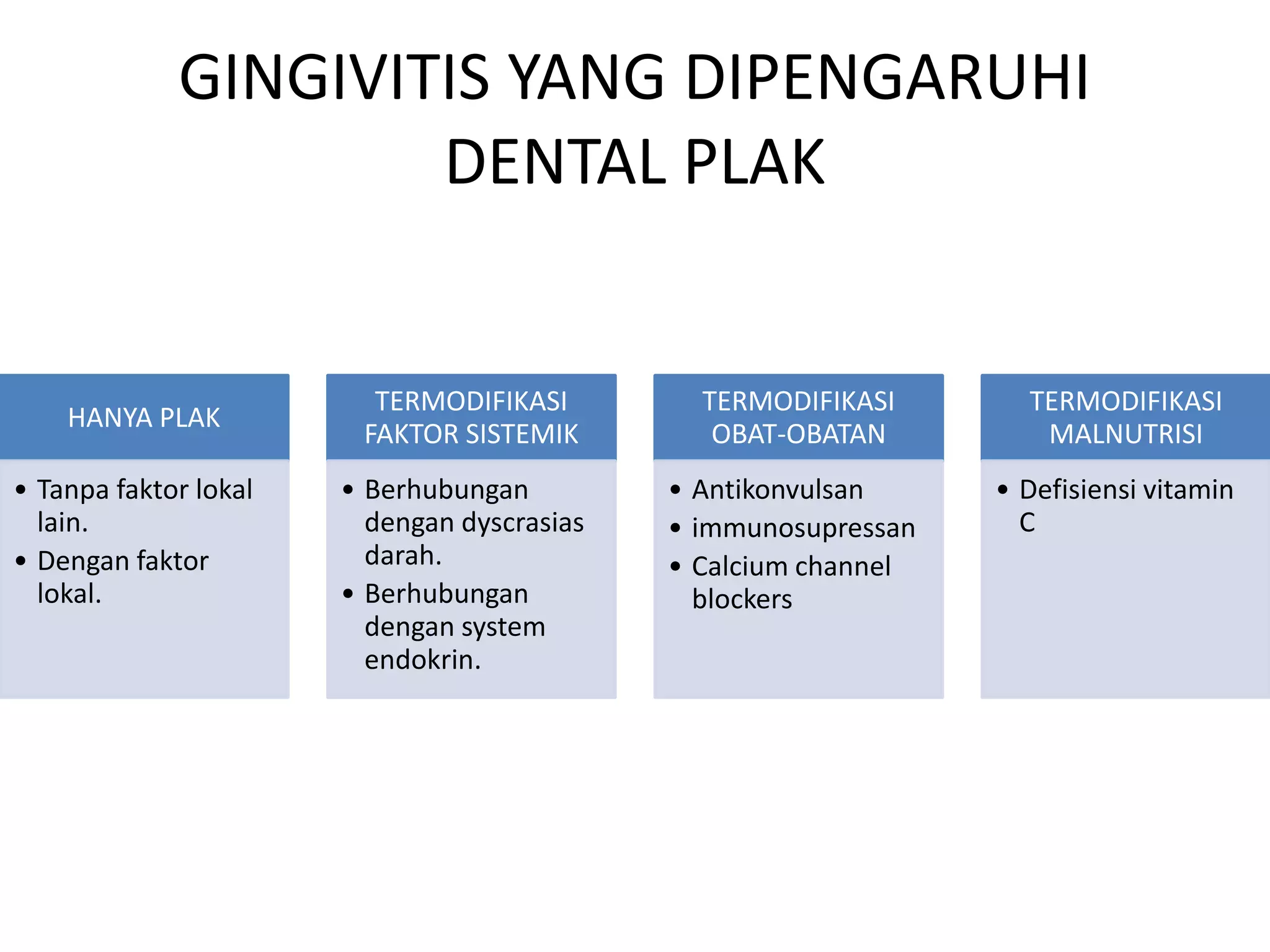 GINGIVITIS YANG DIPENGARUHI DENTAL PLAK

HANYA PLAK

• Tanpa faktor lokal lain.
• Dengan faktor lokal.

TERMODIFIKASI FAKTOR SISTEMIK

• Berhubungan dengan dyscrasias darah.
• Berhubungan dengan system endokrin.

TERMODIFIKASI OBAT-OBATAN

• Antikonvulsan
• immunosupressan
• Calcium channel blockers

TERMODIFIKASI MALNUTRISI

• Defisiensi vitamin C